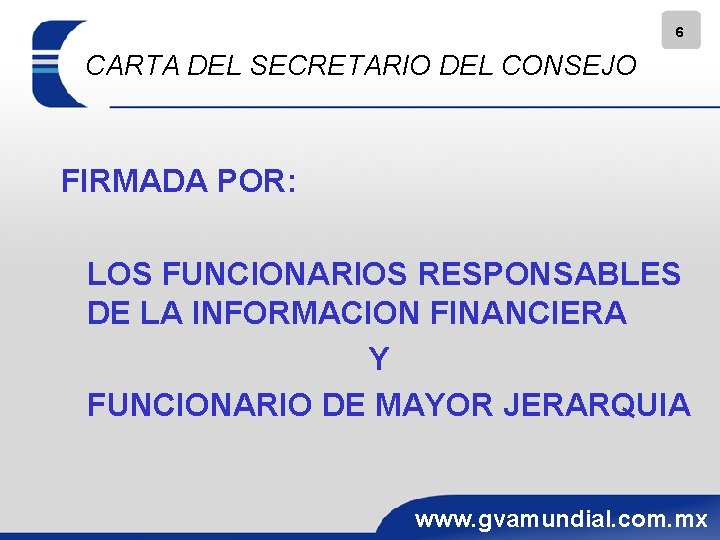 6

CARTA DEL SECRETARIO DEL CONSEJO

FIRMADA POR:

LOS FUNCIONARIOS RESPONSABLES DE LA INFORMACION FINANCIERA

Y

FUNCIONARIO DE MAYOR JERARQUIA

www.gvamundial.com.mx